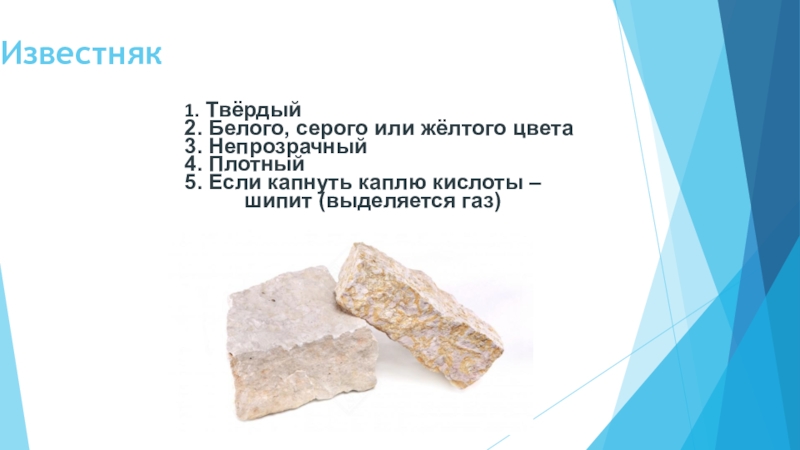 Известняк

1. Твёрдый
2. Белого, серого или жёлтого цвета
3. Непрозрачный
4. Плотный
5. Если капнуть каплю кислоты – шипит (выделяется газ)